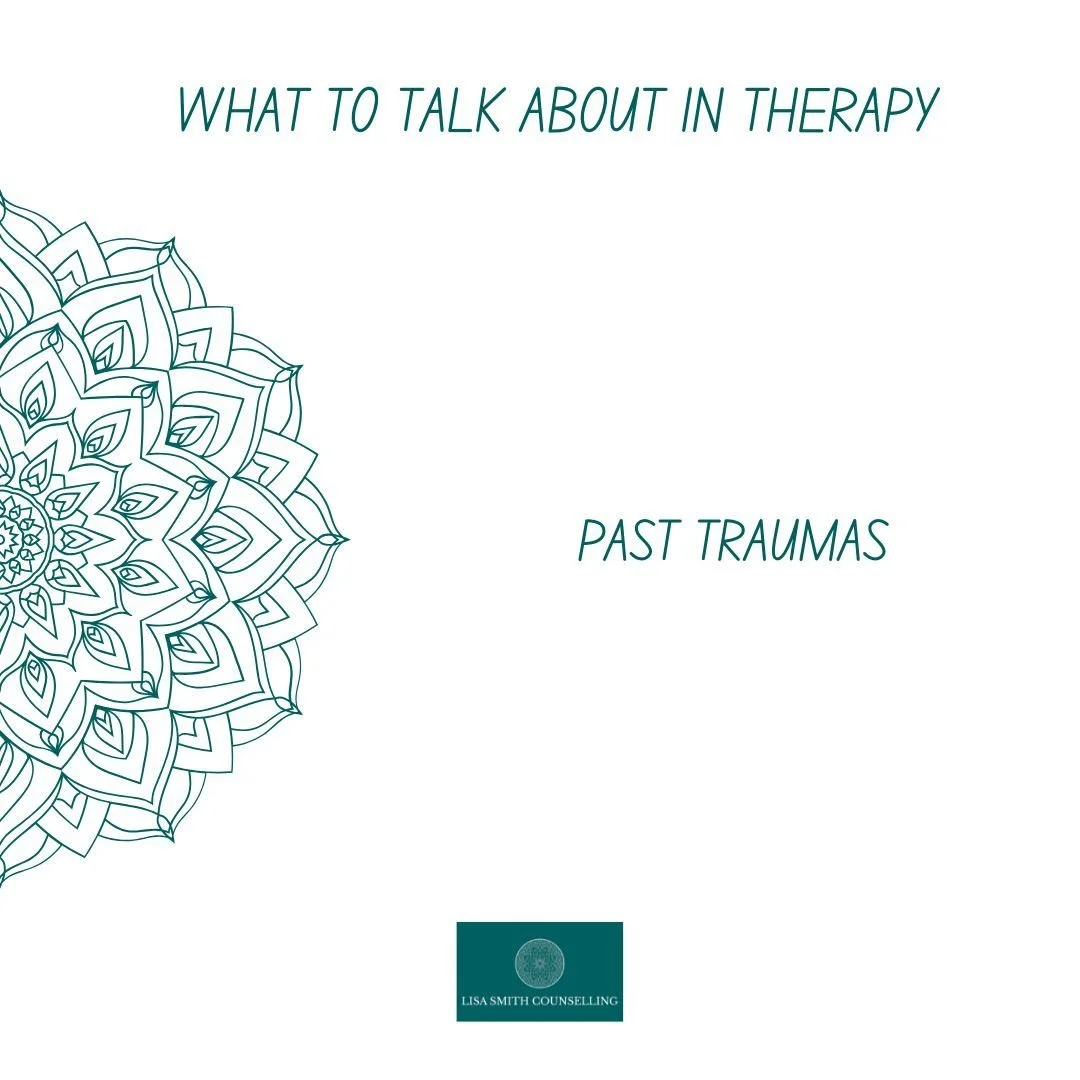 WHAT TO TALK ABOUT IN THERAPY

PAST TRAUMAS

LISA SMITH COUNSELLING